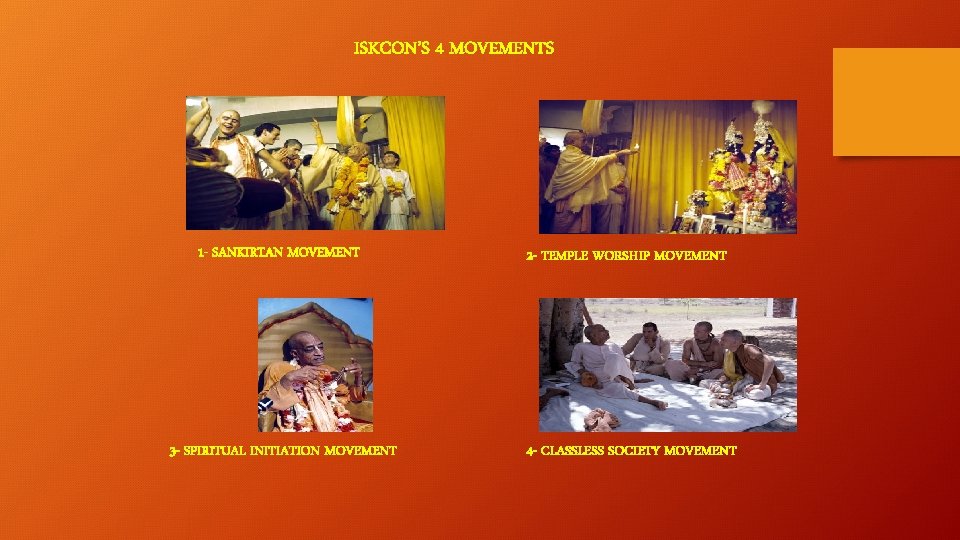 ISKCON'S 4 MOVEMENTS

1- SANKIRTAN MOVEMENT

2- TEMPLE WORSHIP MOVEMENT

3- SPIRITUAL INITIATION MOVEMENT

4- CLASSLESS SOCIETY MOVEMENT